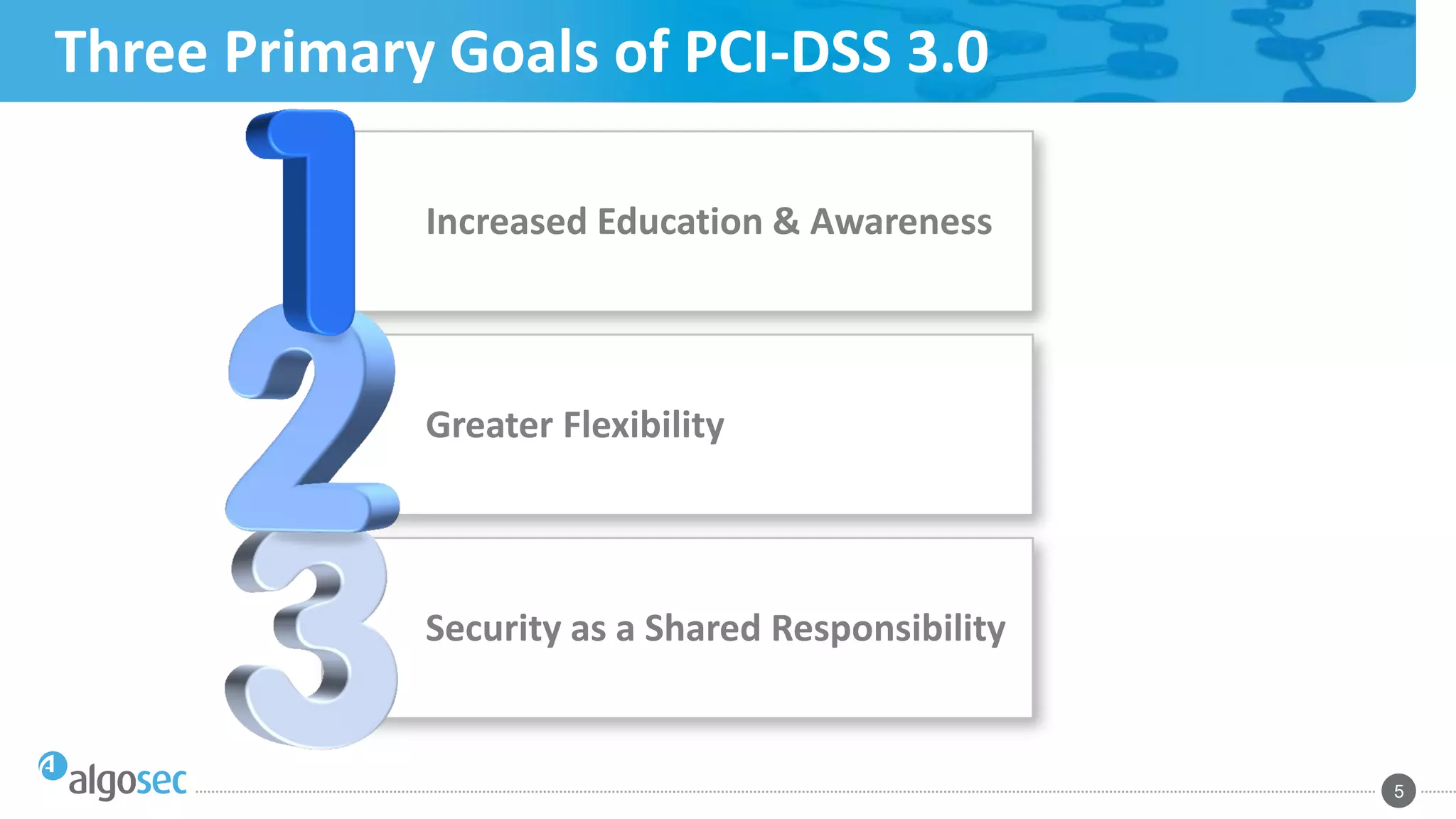 Three Primary Goals of PCI-DSS 3.0

1

Increased Education & Awareness

2

Greater Flexibility

3

Security as a Shared Responsibility

algosec

5